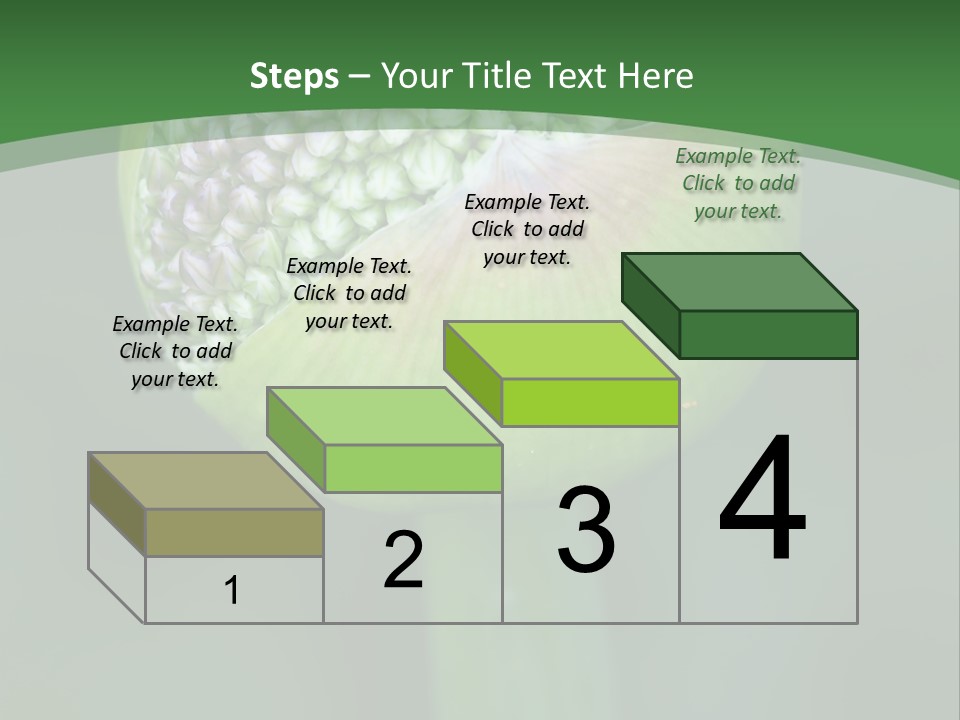 Steps – Your Title Text Here

Example Text. Click to add your text.

Example Text. Click to add your text.

Example Text. Click to add your text.

Example Text. Click to add your text.

1

2

3

4